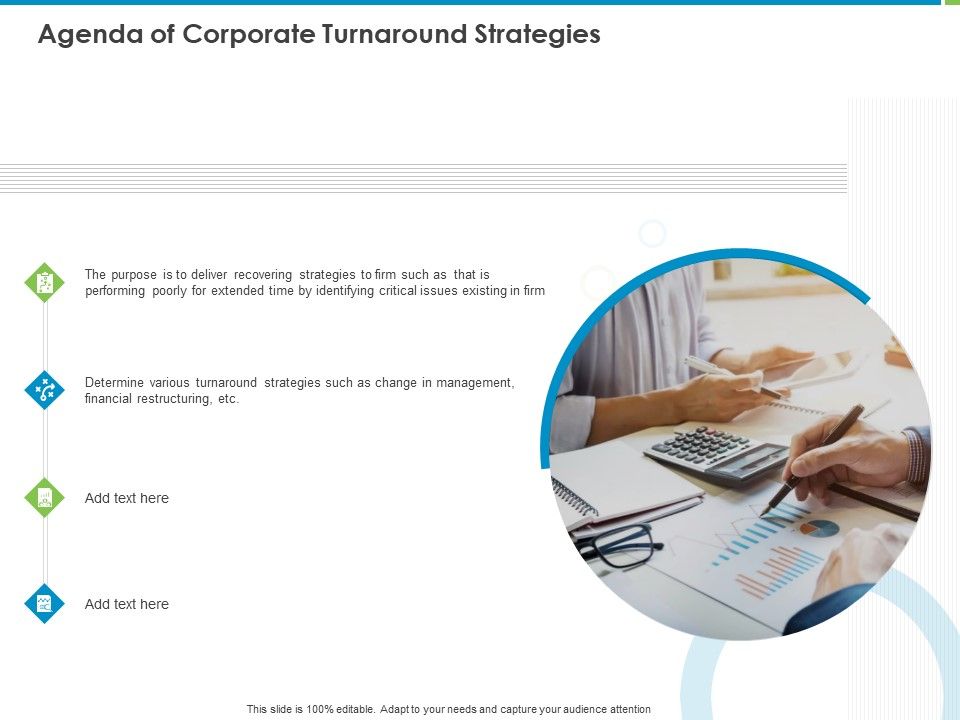 Agenda of Corporate Turnaround Strategies

The purpose is to deliver recovering strategies to firm such as that is performing poorly for extended time by identifying critical issues existing in firm

Determine various turnaround strategies such as change in management, financial restructuring, etc.

Add text here

Add text here

This slide is 100% editable. Adapt to your needs and capture your audience attention